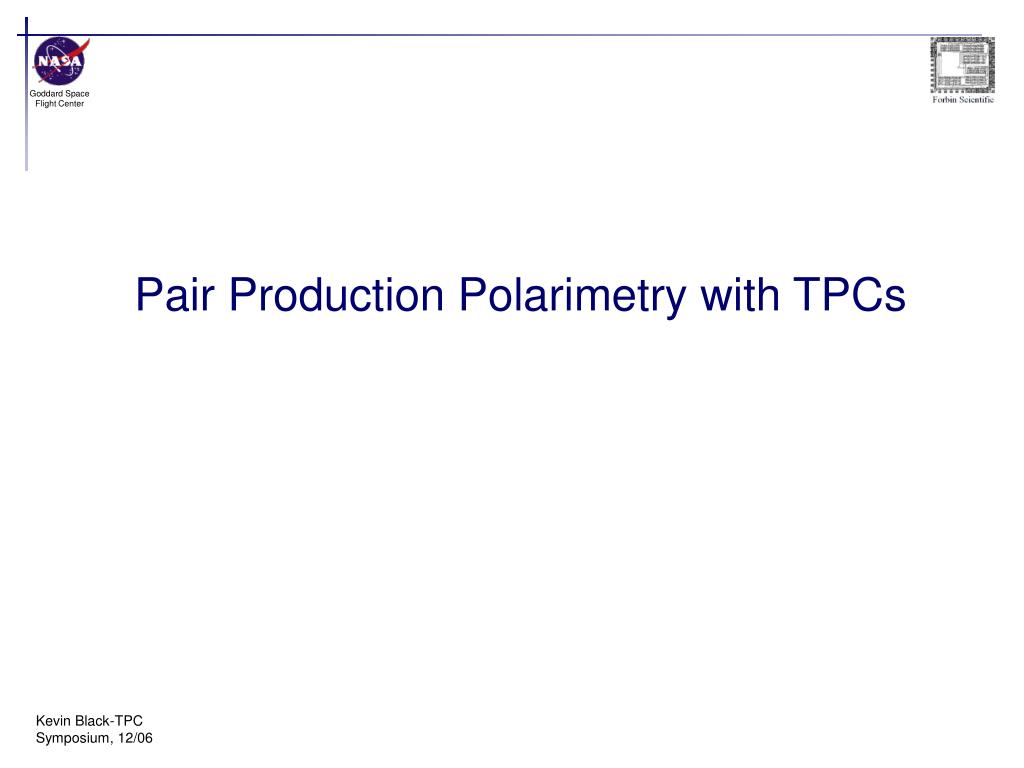 NASA

Goddard Space Flight Center

Forbin Scientific

Pair Production Polarimetry with TPCs

Kevin Black-TPC Symposium, 12/06